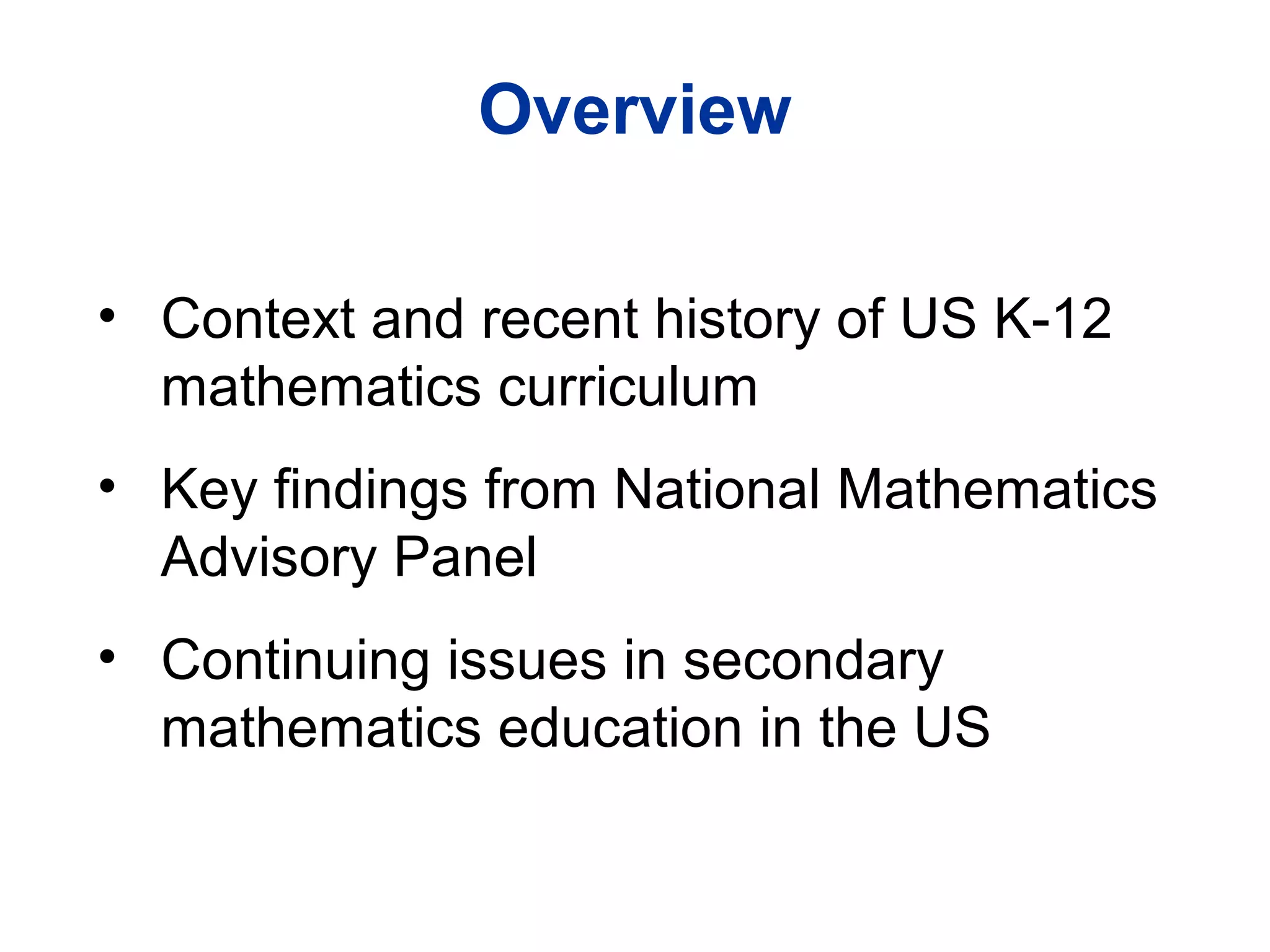 Overview

• Context and recent history of US K-12 mathematics curriculum

• Key findings from National Mathematics Advisory Panel

• Continuing issues in secondary mathematics education in the US